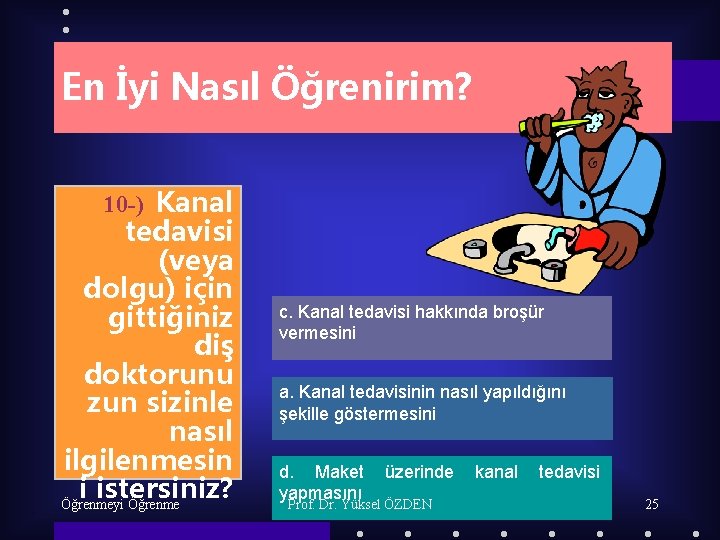 En İyi Nasıl Öğrenirim?

10-) Kanal tedavisi (veya dolgu) için gittiğiniz diş doktorunuzun sizinle nasıl ilgilenmesini istersiniz?

c. Kanal tedavisi hakkında broşür vermesini

a. Kanal tedavisinin nasıl yapıldığını şekille göstermesini

d. Maket üzerinde kanal tedavisi yapmasını

Öğrenmeyi Öğrenme

Prof. Dr. Yüksel ÖZDEN

25